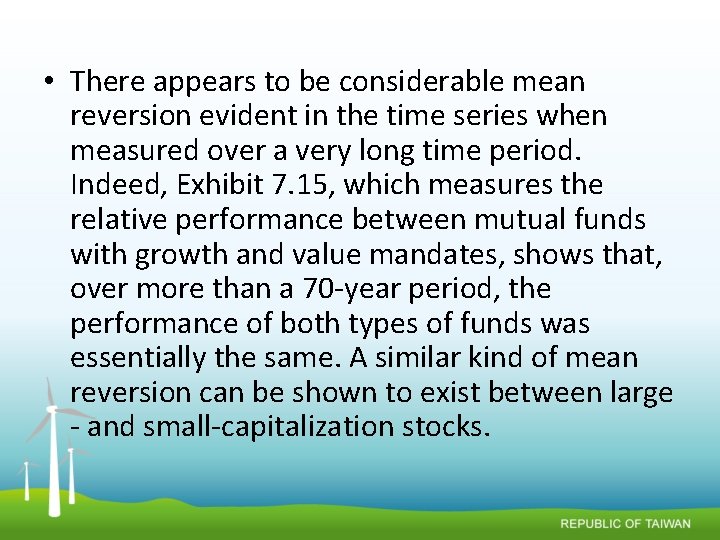 • There appears to be considerable mean reversion evident in the time series when measured over a very long time period. Indeed, Exhibit 7.15, which measures the relative performance between mutual funds with growth and value mandates, shows that, over more than a 70-year period, the performance of both types of funds was essentially the same. A similar kind of mean reversion can be shown to exist between large - and small-capitalization stocks.

REPUBLIC OF TAIWAN